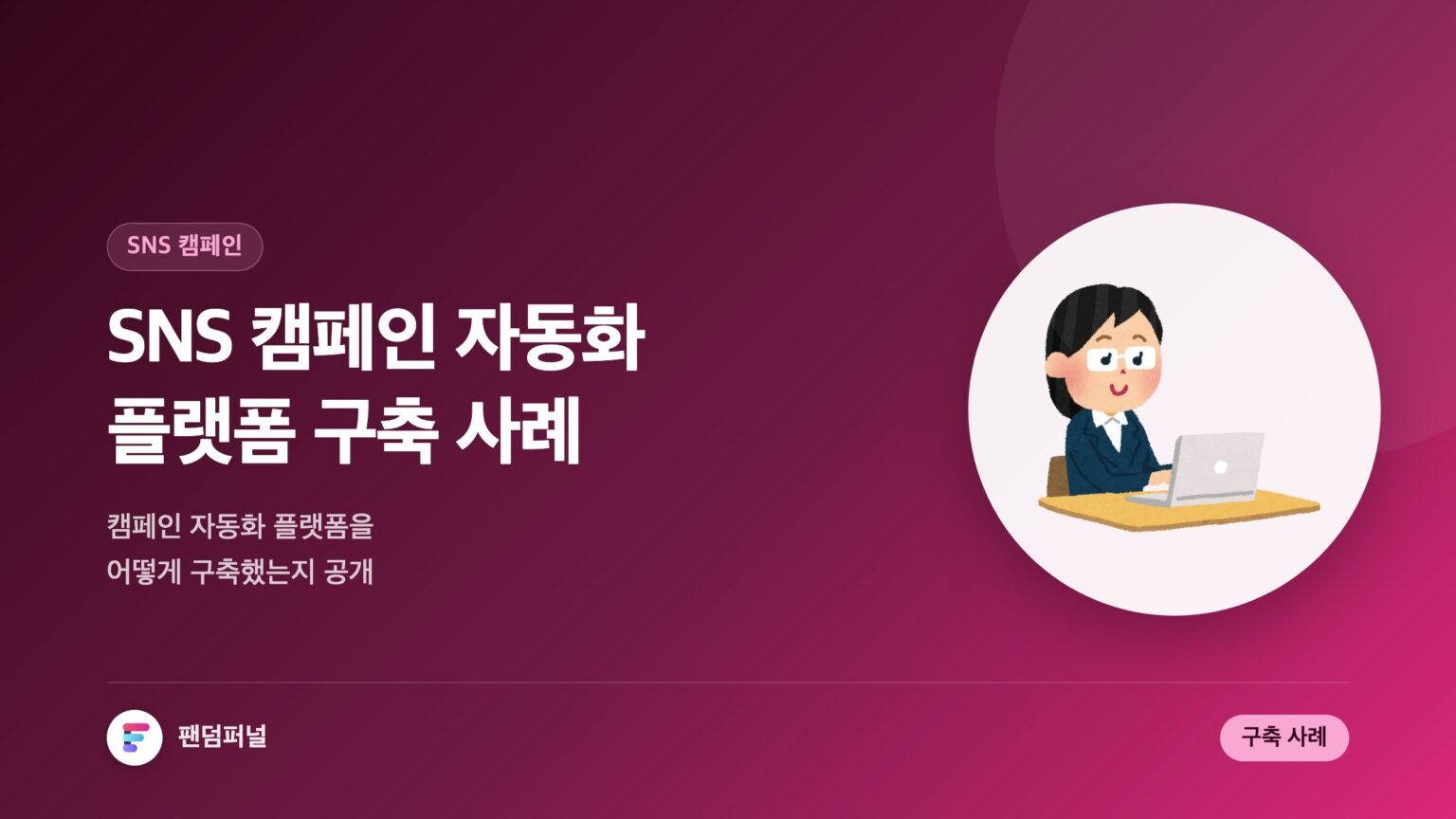 SNS 캠페인

SNS 캠페인 자동화 플랫폼 구축 사례

캠페인 자동화 플랫폼을 어떻게 구축했는지 공개

팬덤퍼널

구축 사례